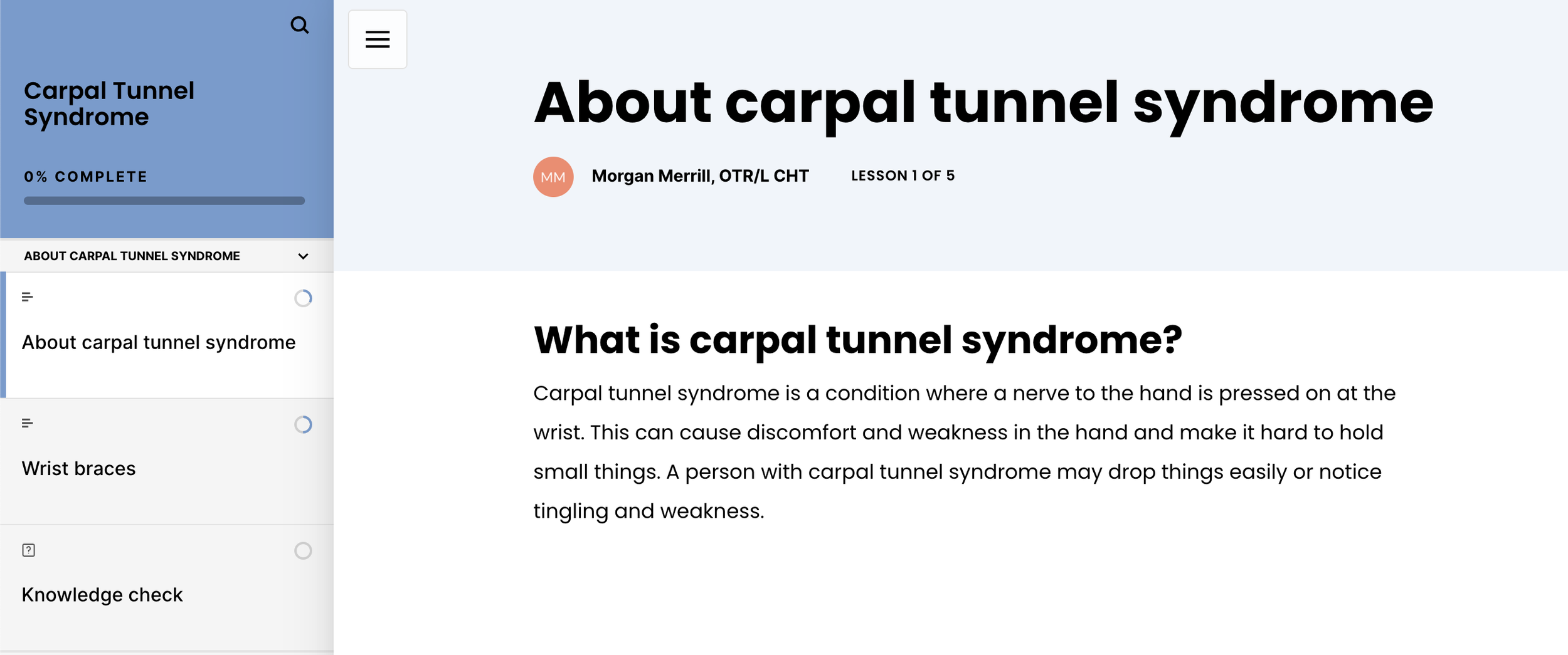 Carpal Tunnel Syndrome

0% COMPLETE

ABOUT CARPAL TUNNEL SYNDROME

About carpal tunnel syndrome

Wrist braces

Knowledge check

About carpal tunnel syndrome

MM Morgan Merrill, OTR/L CHT LESSON 1 OF 5

What is carpal tunnel syndrome?

Carpal tunnel syndrome is a condition where a nerve to the hand is pressed on at the wrist. This can cause discomfort and weakness in the hand and make it hard to hold small things. A person with carpal tunnel syndrome may drop things easily or notice tingling and weakness.